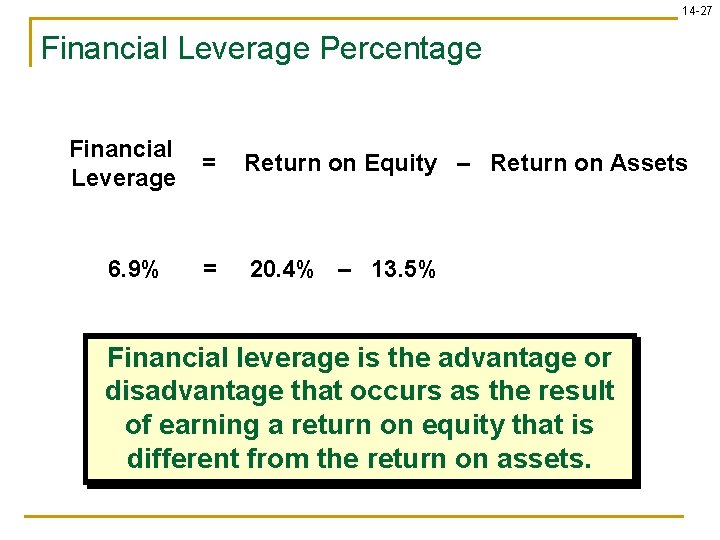 14-27

Financial Leverage Percentage

Financial Leverage = Return on Equity – Return on Assets

6.9% = 20.4% – 13.5%

Financial leverage is the advantage or disadvantage that occurs as the result of earning a return on equity that is different from the return on assets.